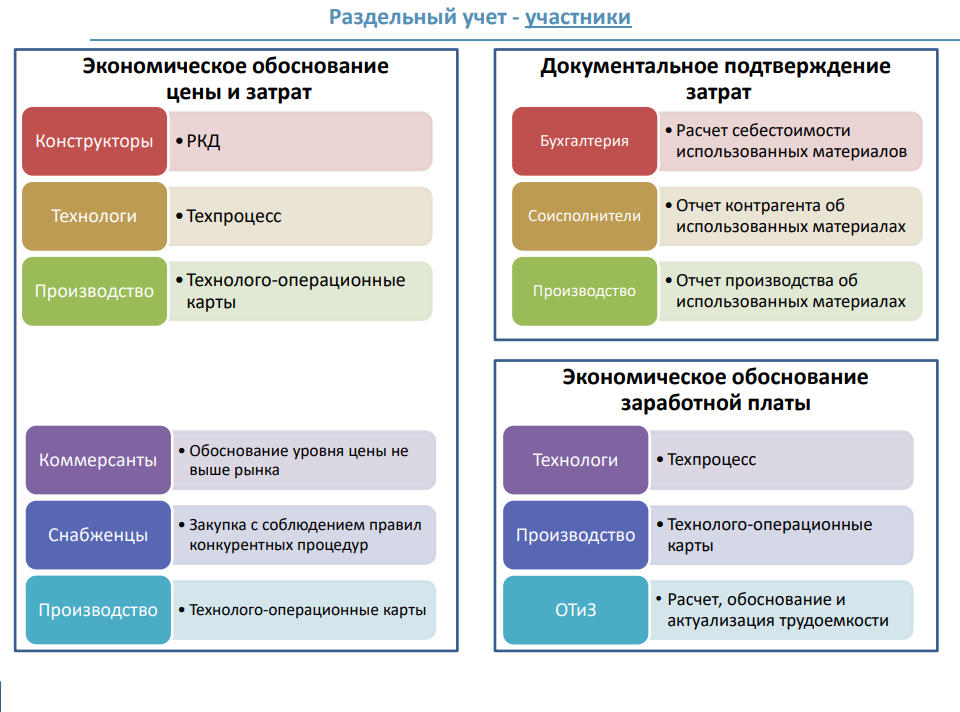 Раздельный учет - участники

Экономическое обоснование цены и затрат

Конструкторы
• РКД

Технологи
• Техпроцесс

Производство
• Технолого-операционные карты

Коммерсанты
• Обоснование уровня цены не выше рынка

Снабженцы
• Закупка с соблюдением правил конкурентных процедур

Производство
• Технолого-операционные карты

Документальное подтверждение затрат

Бухгалтерия
• Расчет себестоимости использованных материалов

Соисполнители
• Отчет контрагента об использованных материалах

Производство
• Отчет производства об использованных материалах

Экономическое обоснование заработной платы

Технологи
• Техпроцесс

Производство
• Технолого-операционные карты

ОТиЗ
• Расчет, обоснование и актуализация трудоемкости